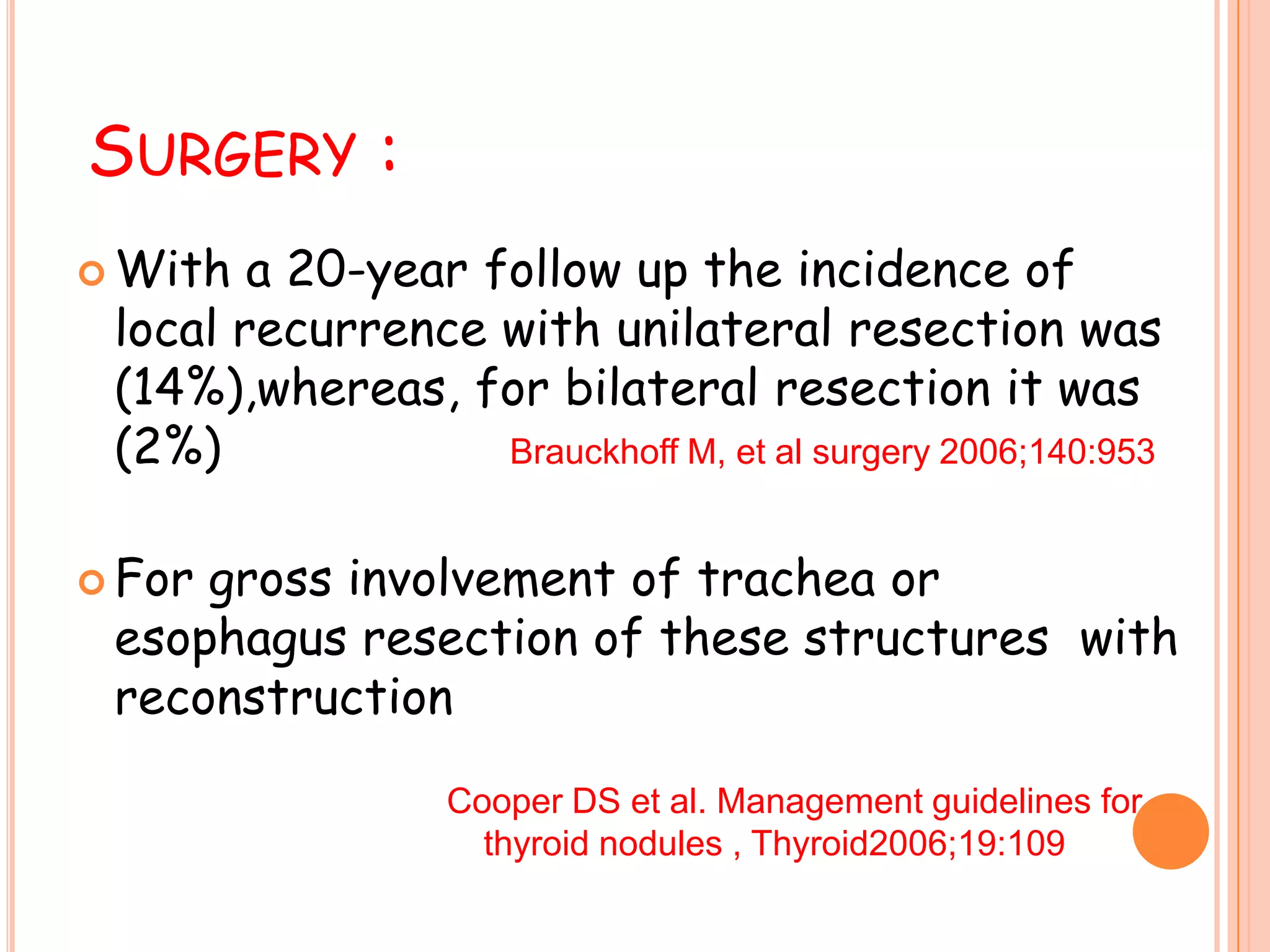 SURGERY :

With a 20-year follow up the incidence of local recurrence with unilateral resection was (14%),whereas, for bilateral resection it was (2%) Brauckhoff M, et al surgery 2006;140:953

For gross involvement of trachea or esophagus resection of these structures with reconstruction

Cooper DS et al. Management guidelines for thyroid nodules , Thyroid2006;19:109